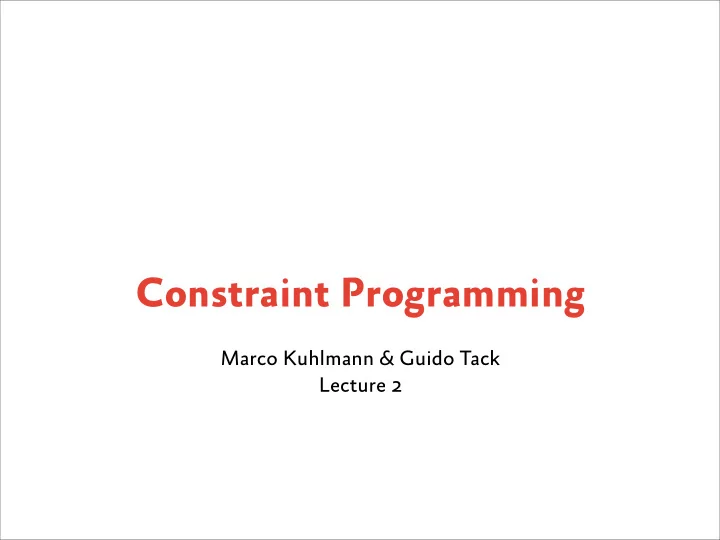 Constraint Programming

Marco Kuhlmann & Guido Tack
Lecture 2